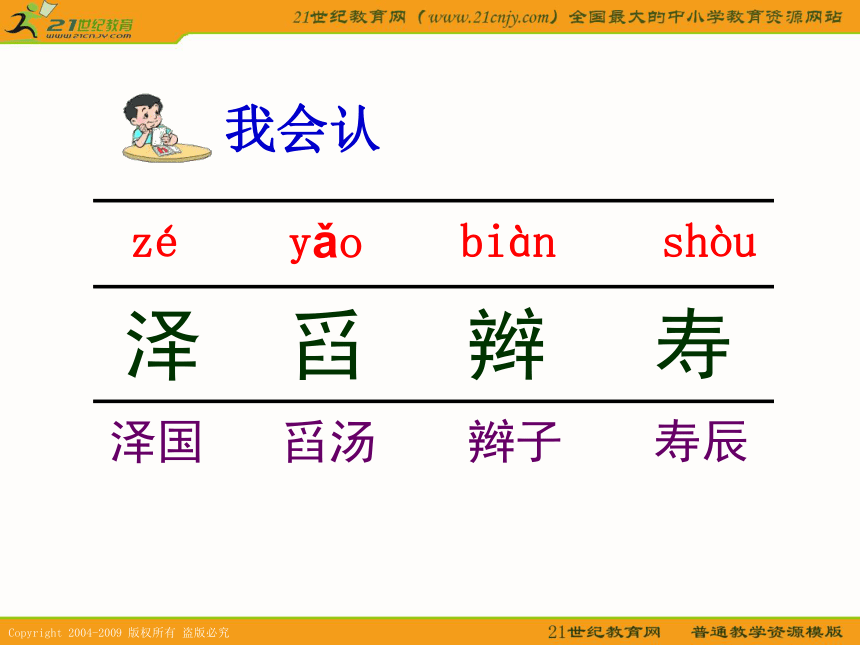 21世纪教育
www.21cnjy.com

21世纪教育网（www.21cnjy.com）全国最大的中小学教育资源网站

我会认

| zé | yǎo | biàn | shòu |
|---|---|---|---|
| 泽 | 舀 | 辫 | 寿 |
| 泽国 | 舀汤 | 辫子 | 寿辰 |

Copyright 2004-2009 版权所有 盗版必究

21世纪教育网　普通教学资源模版